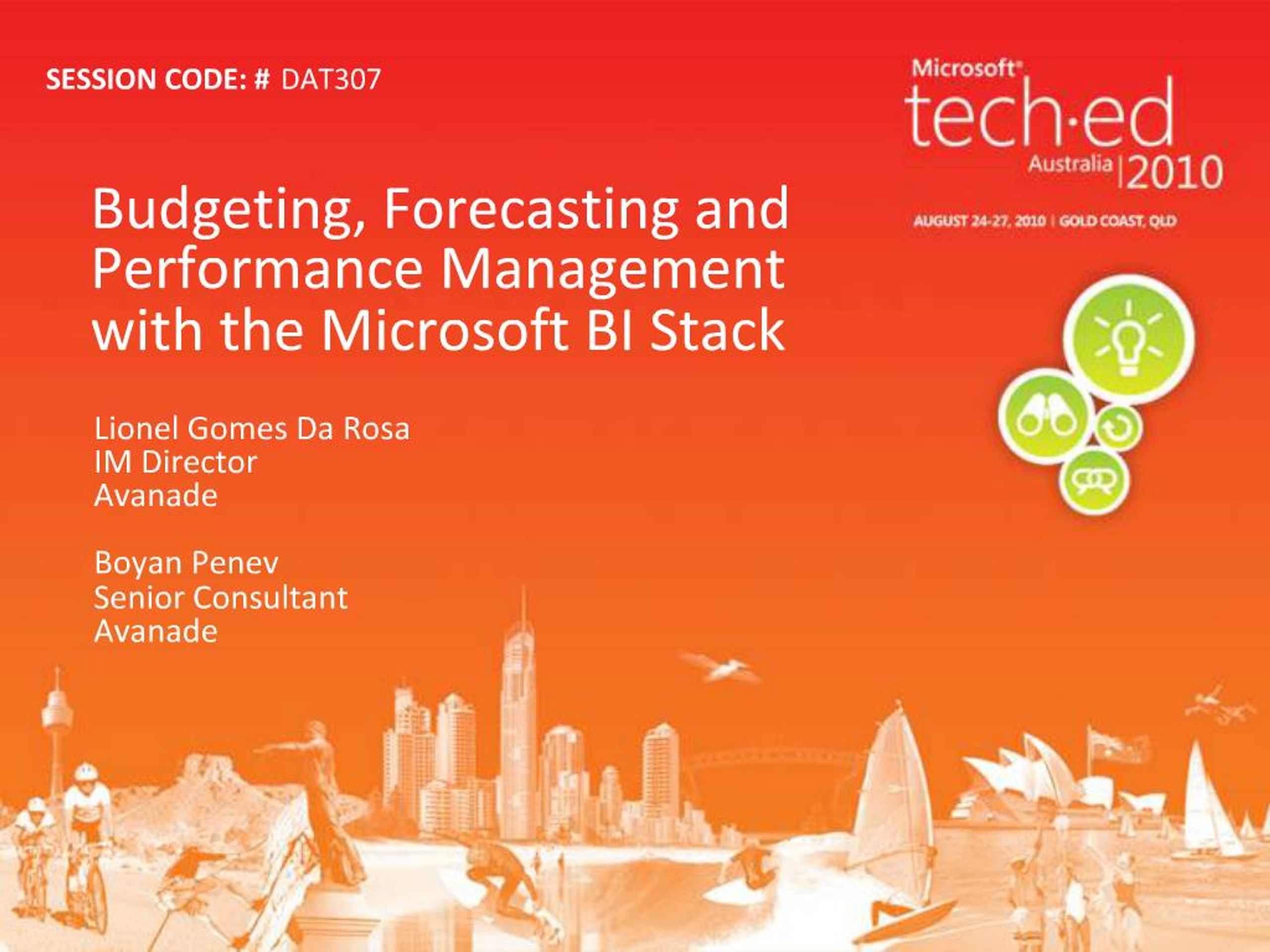 SESSION CODE: # DAT307

Microsoft® tech·ed Australia | 2010

AUGUST 24-27, 2010 | GOLD COAST, QLD

Budgeting, Forecasting and Performance Management with the Microsoft BI Stack

Lionel Gomes Da Rosa
IM Director
Avanade

Boyan Penev
Senior Consultant
Avanade